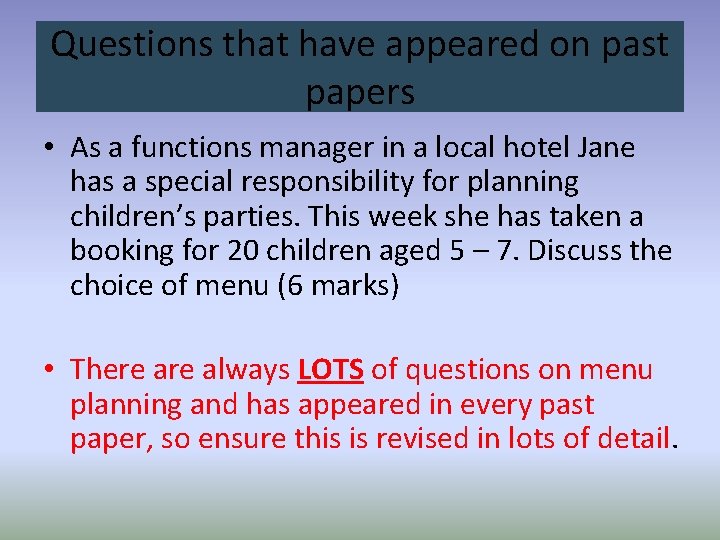 Questions that have appeared on past papers

• As a functions manager in a local hotel Jane has a special responsibility for planning children's parties. This week she has taken a booking for 20 children aged 5 – 7. Discuss the choice of menu (6 marks)

• There are always LOTS of questions on menu planning and has appeared in every past paper, so ensure this is revised in lots of detail.